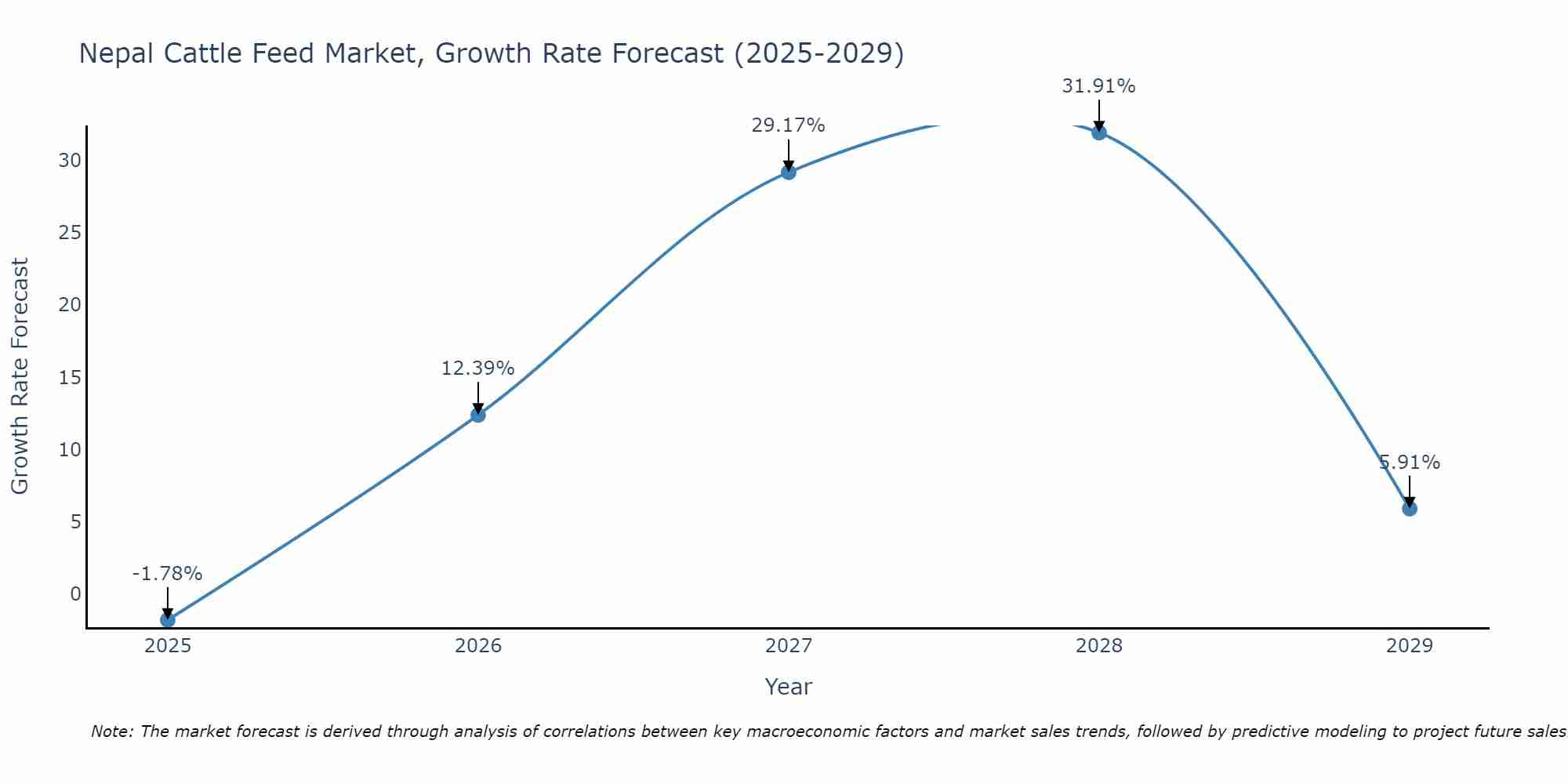 Nepal Cattle Feed Market, Growth Rate Forecast (2025-2029)

Growth Rate Forecast

30
25
20
15
10
5
0

-1.78%
12.39%
29.17%
31.91%
5.91%

2025
2026
2027
2028
2029

Year

Note: The market forecast is derived through analysis of correlations between key macroeconomic factors and market sales trends, followed by predictive modeling to project future sales